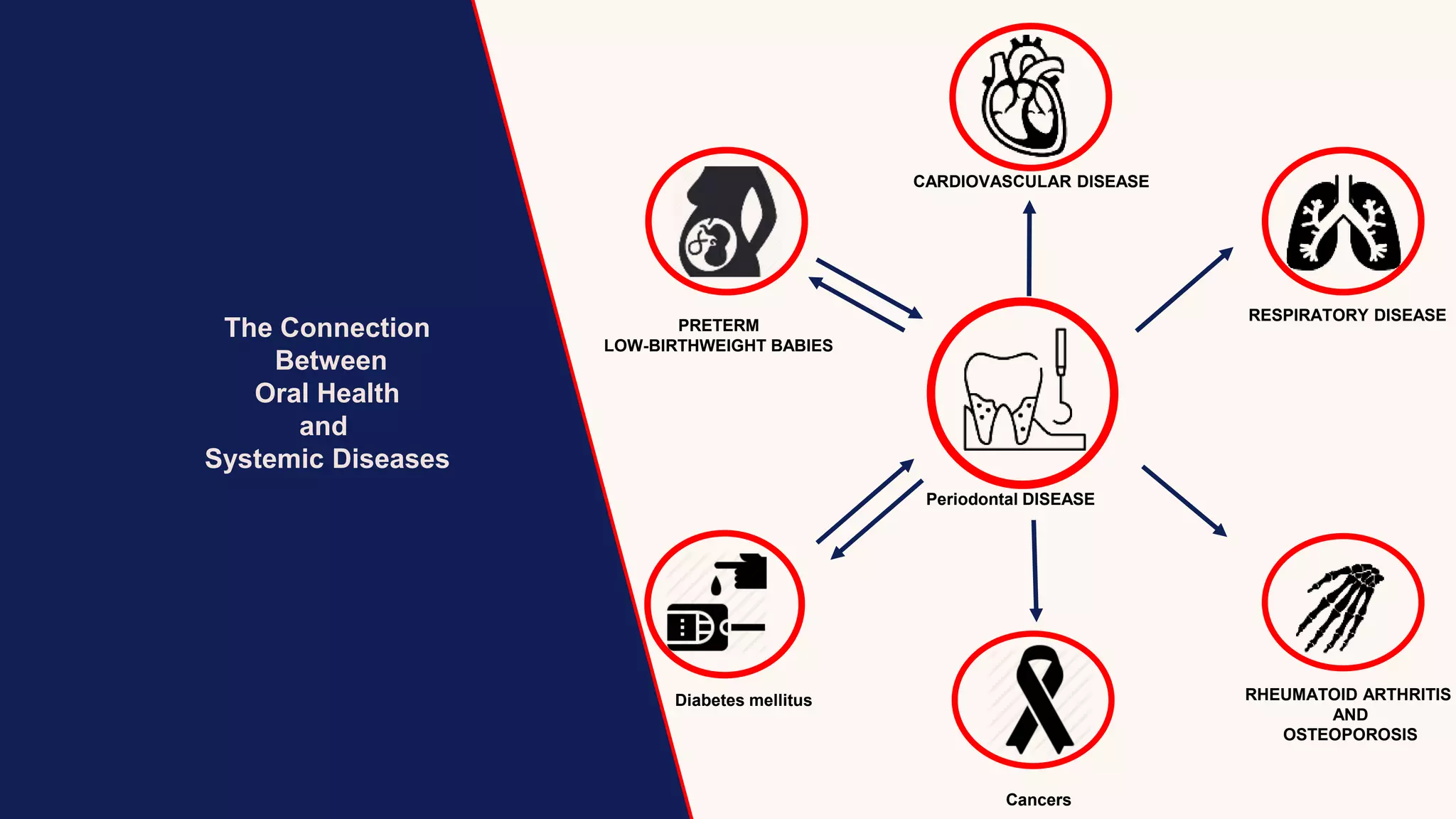 The Connection Between Oral Health and Systemic Diseases

CARDIOVASCULAR DISEASE

PRETERM LOW-BIRTHWEIGHT BABIES

RESPIRATORY DISEASE

Periodontal DISEASE

Diabetes mellitus

Cancers

RHEUMATOID ARTHRITIS AND OSTEOPOROSIS